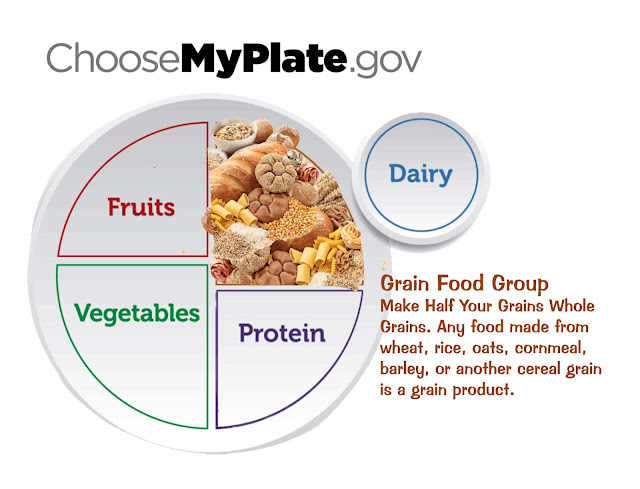 ChooseMyPlate.gov

Fruits

Dairy

Vegetables

Protein

Grain Food Group
Make Half Your Grains Whole Grains. Any food made from wheat, rice, oats, cornmeal, barley, or another cereal grain is a grain product.